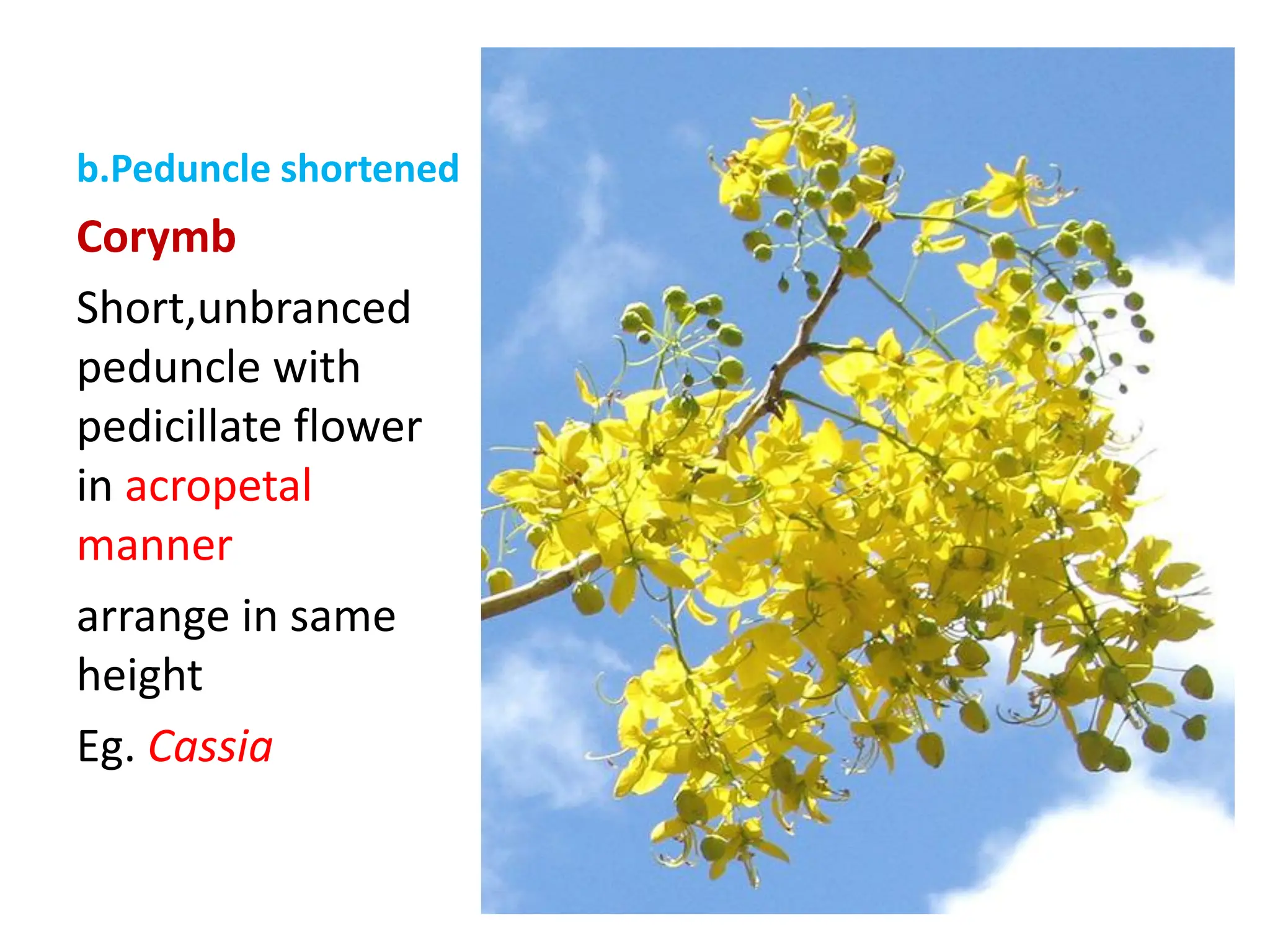 b.Peduncle shortened

Corymb

Short,unbranced peduncle with pedicillate flower in acropetal manner

arrange in same height

Eg. Cassia